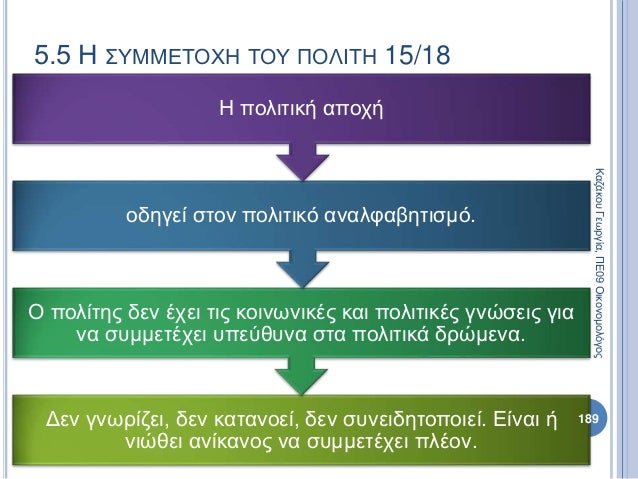 5.5 Η ΣΥΜΜΕΤΟΧΗ ΤΟΥ ΠΟΛΙΤΗ 15/18

Η πολιτική αποχή

οδηγεί στον πολιτικό αναλφαβητισμό.

Ο πολίτης δεν έχει τις κοινωνικές και πολιτικές γνώσεις για να συμμετέχει υπεύθυνα στα πολιτικά δρώμενα.

Δεν γνωρίζει, δεν κατανοεί, δεν συνειδητοποιεί. Είναι ή νιώθει ανίκανος να συμμετέχει πλέον.

Καζάκου Γεωργία, ΠΕ09 Οικονομολόγος

189